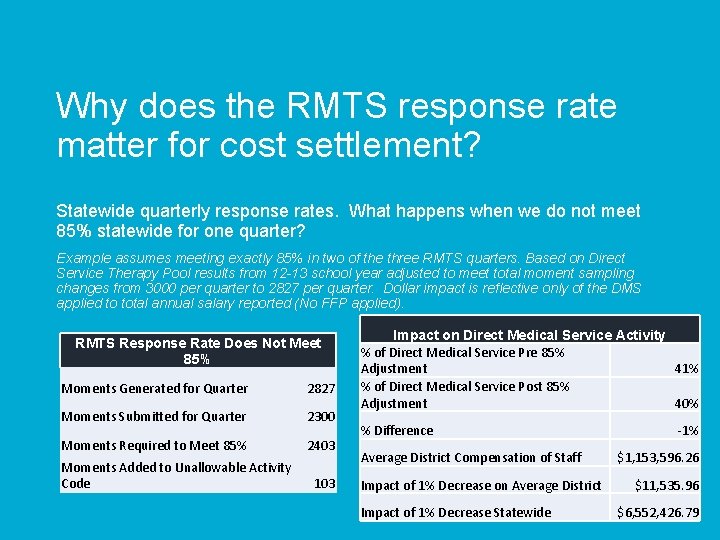 Why does the RMTS response rate matter for cost settlement?

Statewide quarterly response rates. What happens when we do not meet 85% statewide for one quarter?

Example assumes meeting exactly 85% in two of the three RMTS quarters. Based on Direct Service Therapy Pool results from 12-13 school year adjusted to meet total moment sampling changes from 3000 per quarter to 2827 per quarter. Dollar impact is reflective only of the DMS applied to total annual salary reported (No FFP applied).

| RMTS Response Rate Does Not Meet 85% | |
|---|---|
| Moments Generated for Quarter | 2827 |
| Moments Submitted for Quarter | 2300 |
| Moments Required to Meet 85% | 2403 |
| Moments Added to Unallowable Activity Code | 103 |

| Impact on Direct Medical Service Activity | |
|---|---|
| % of Direct Medical Service Pre 85% Adjustment | 41% |
| % of Direct Medical Service Post 85% Adjustment | 40% |
| % Difference | -1% |
| Average District Compensation of Staff | $1,153,596.26 |
| Impact of 1% Decrease on Average District | $11,535.96 |
| Impact of 1% Decrease Statewide | $6,552,426.79 |